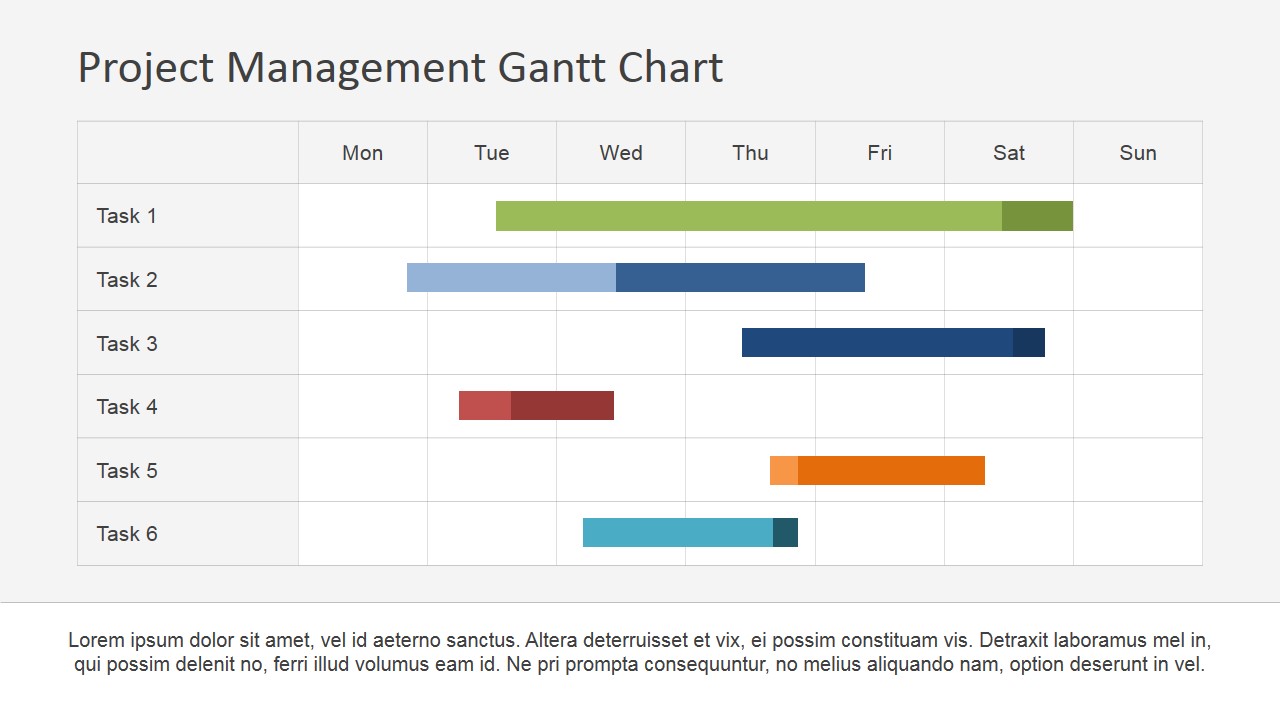 Project Management Gantt Chart

| | Mon | Tue | Wed | Thu | Fri | Sat | Sun |
|---|---|---|---|---|---|---|---|
| Task 1 | | | | | | | |
| Task 2 | | | | | | | |
| Task 3 | | | | | | | |
| Task 4 | | | | | | | |
| Task 5 | | | | | | | |
| Task 6 | | | | | | | |

Lorem ipsum dolor sit amet, vel id aeterno sanctus. Altera deterruisset et vix, ei possim constituam vis. Detraxit laboramus mel in, qui possim delenit no, ferri illud volumus eam id. Ne pri prompta consequuntur, no melius aliquando nam, option deserunt in vel.